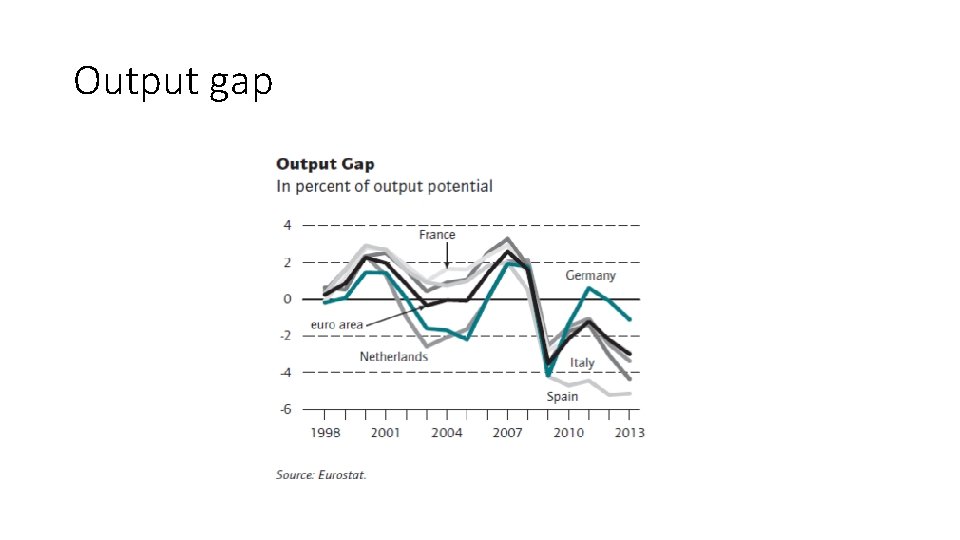 Output gap

Output Gap
In percent of output potential

4
2
0
-2
-4
-6

France
Germany
euro area
Netherlands
Italy
Spain

1998 2001 2004 2007 2010 2013

Source: Eurostat.